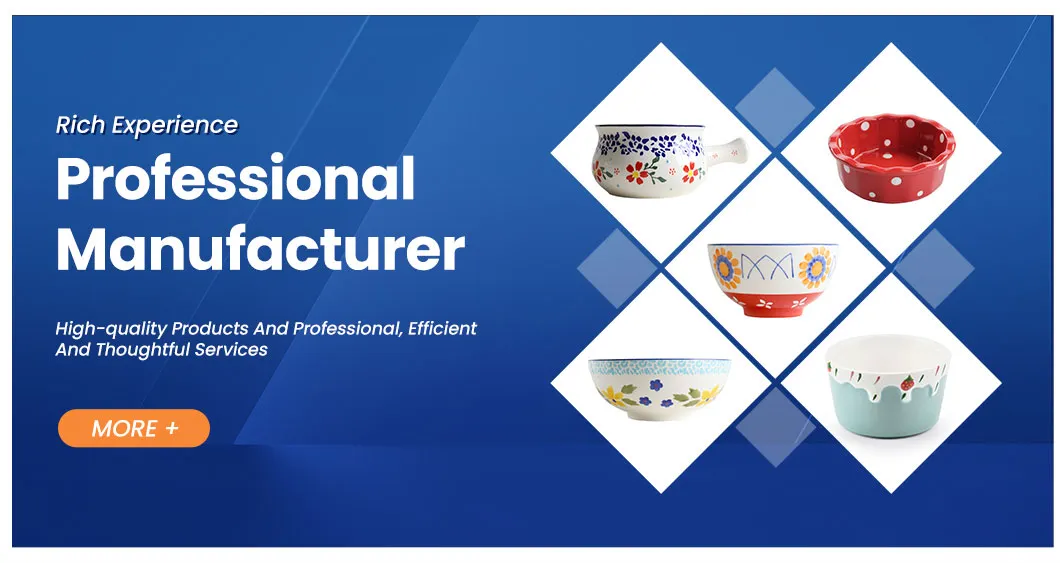 Rich Experience

Professional Manufacturer

High-quality Products And Professional, Efficient And Thoughtful Services

MORE +